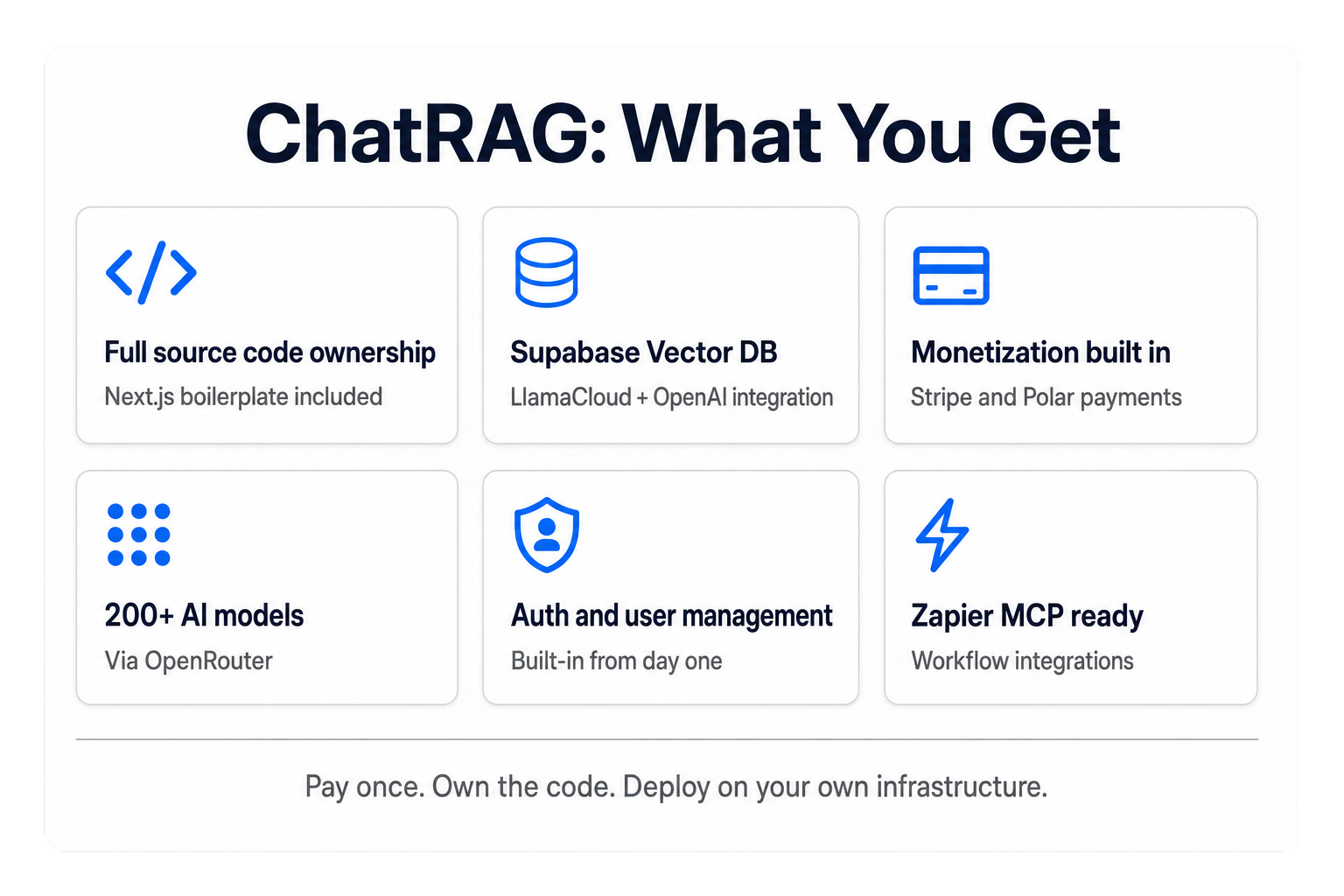 ChatRAG: What You Get

Full source code ownership
Next.js boilerplate included

Supabase Vector DB
LlamaCloud + OpenAI integration

Monetization built in
Stripe and Polar payments

200+ AI models
Via OpenRouter

Auth and user management
Built-in from day one

Zapier MCP ready
Workflow integrations

Pay once. Own the code. Deploy on your own infrastructure.